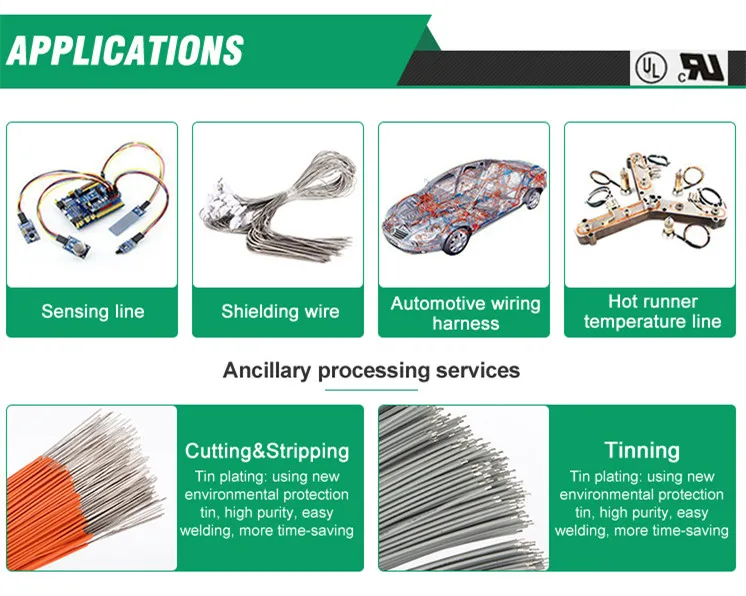 APPLICATIONS

UL c RU

Sensing line

Shielding wire

Automotive wiring harness

Hot runner temperature line

Ancillary processing services

Cutting&Stripping

Tin plating: using new environmental protection tin, high purity, easy welding, more time-saving

Tinning

Tin plating: using new environmental protection tin, high purity, easy welding, more time-saving